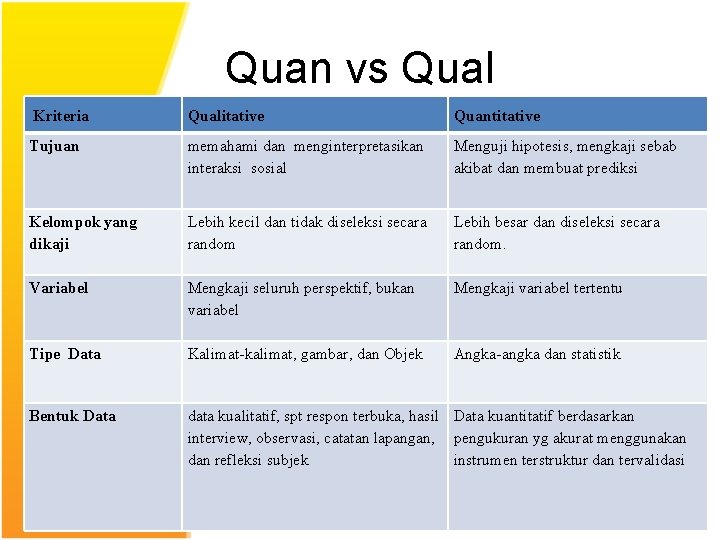 Quan vs Qual

| Kriteria | Qualitative | Quantitative |
|---|---|---|
| Tujuan | memahami dan menginterpretasikan interaksi sosial | Menguji hipotesis, mengkaji sebab akibat dan membuat prediksi |
| Kelompok yang dikaji | Lebih kecil dan tidak diseleksi secara random | Lebih besar dan diseleksi secara random. |
| Variabel | Mengkaji seluruh perspektif, bukan variabel | Mengkaji variabel tertentu |
| Tipe Data | Kalimat-kalimat, gambar, dan Objek | Angka-angka dan statistik |
| Bentuk Data | data kualitatif, spt respon terbuka, hasil interview, observasi, catatan lapangan, dan refleksi subjek | Data kuantitatif berdasarkan pengukuran yg akurat menggunakan instrumen terstruktur dan tervalidasi |